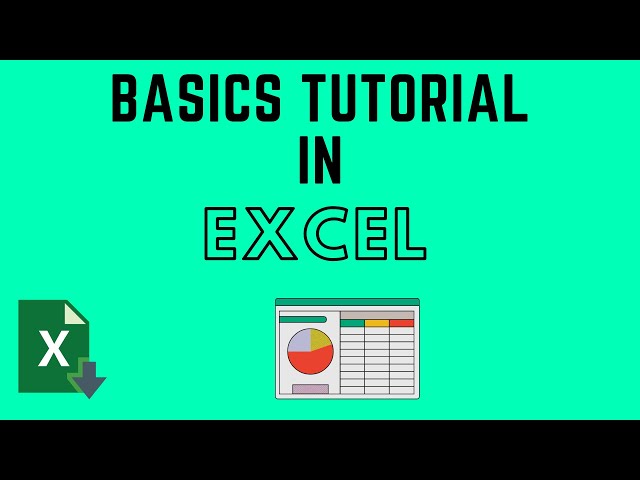 BASICS TUTORIAL
IN
EXCEL

X